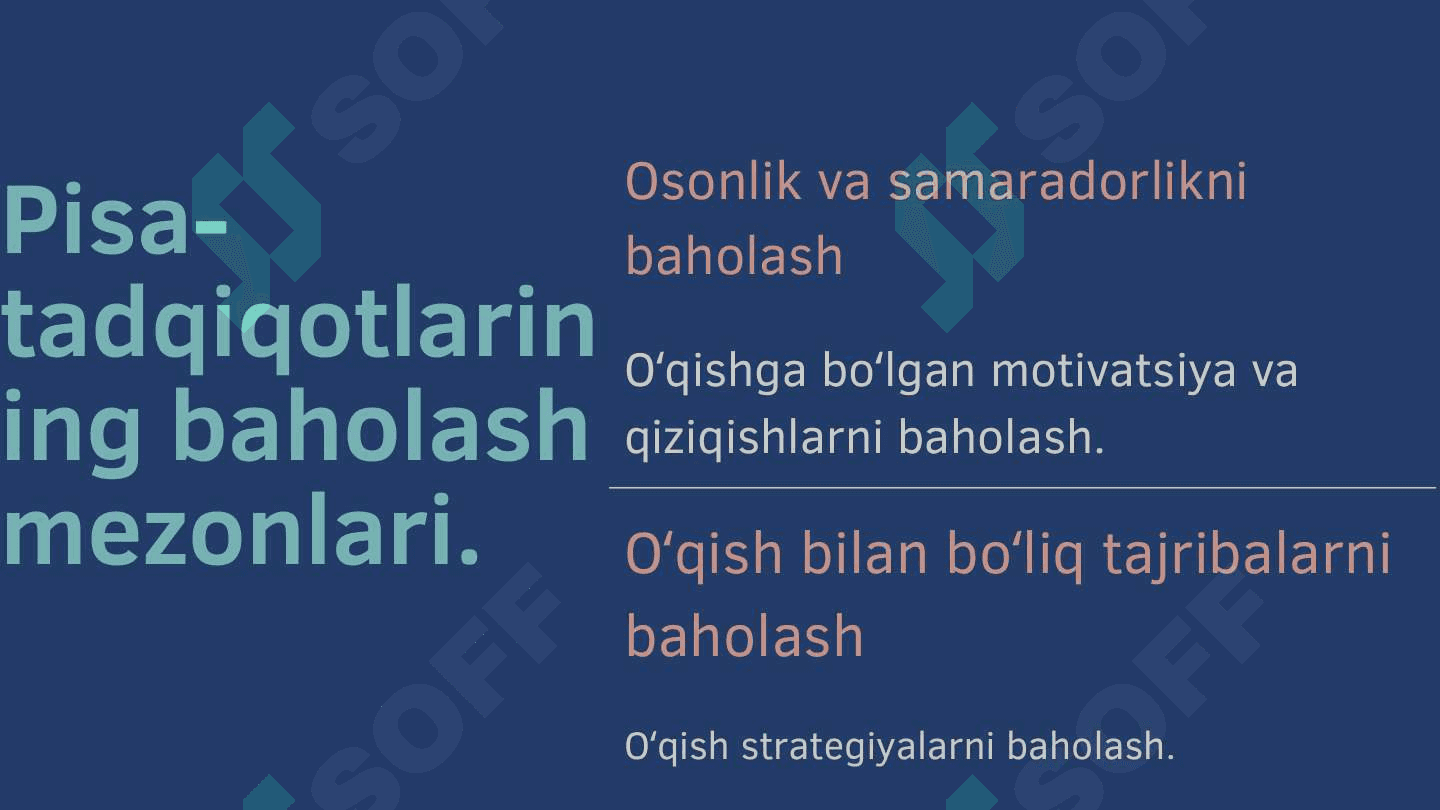 Pisa-tadqiqotlarining baholash mezonlari.

Osonlik va samaradorlikni baholash

O‘qishga bo‘lgan motivatsiya va qiziqishlarni baholash.

O‘qish bilan bo‘liq tajribalarni baholash

O‘qish strategiyalarni baholash.

SOFF SOFF SOFF SOFF